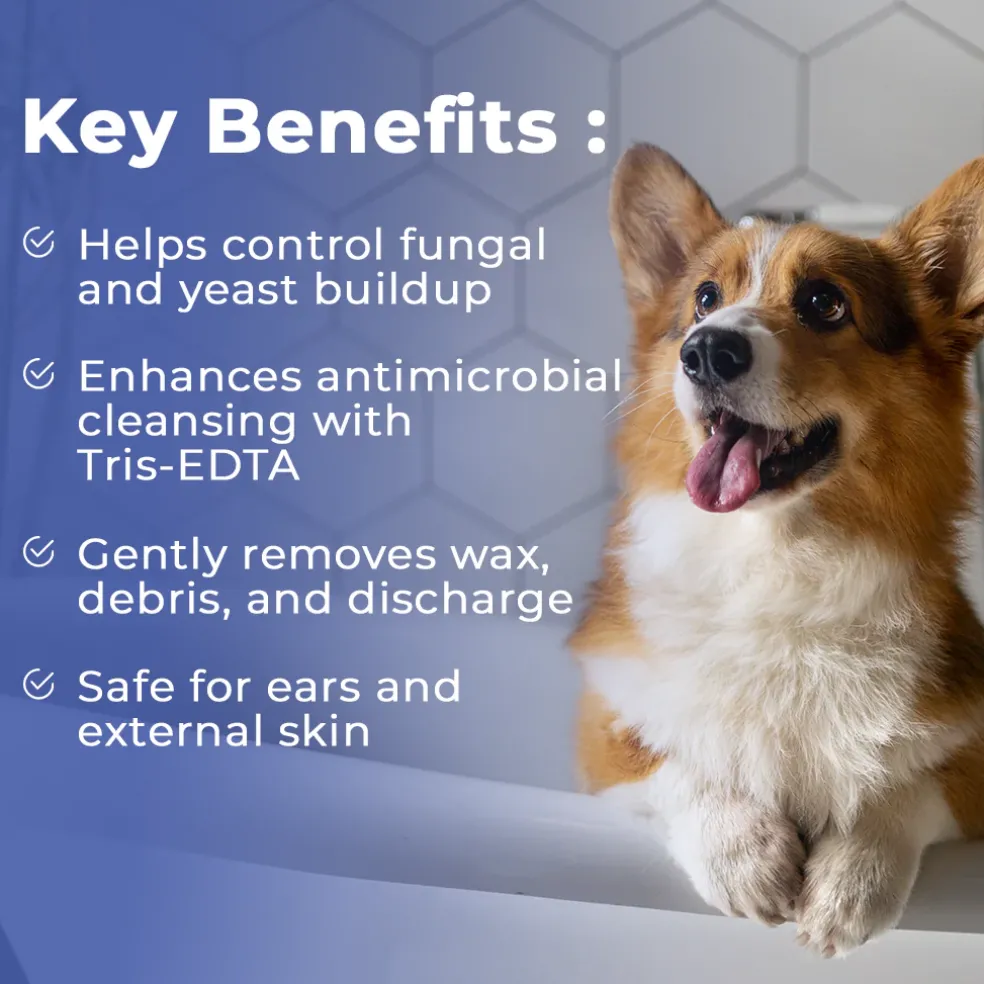 Key Benefits :

Helps control fungal and yeast buildup

Enhances antimicrobial cleansing with Tris-EDTA

Gently removes wax, debris, and discharge

Safe for ears and external skin